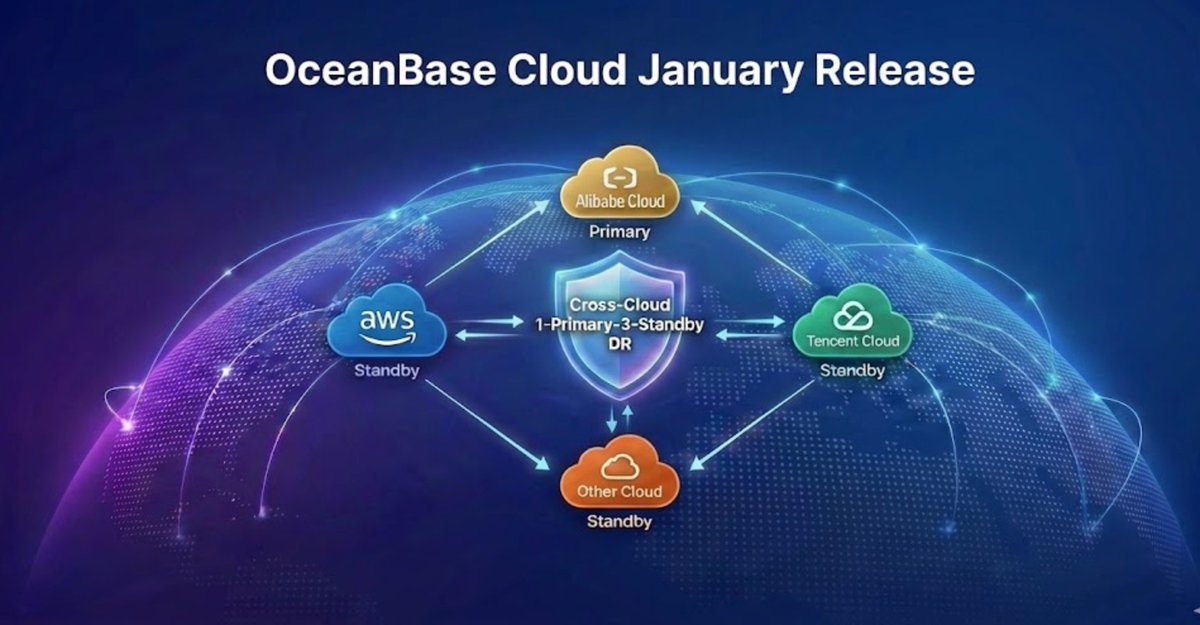 OceanBase Cloud January Release

Alibabe Cloud
Primary

aws
Standby

Cross-Cloud
1-Primary-3-Standby
DR

Tencent Cloud
Standby

Other Cloud
Standby